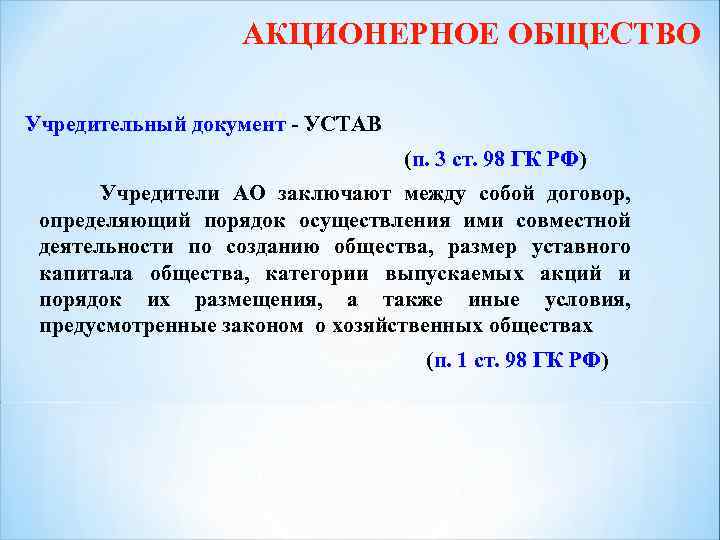 АКЦИОНЕРНОЕ ОБЩЕСТВО

Учредительный документ - УСТАВ

(п. 3 ст. 98 ГК РФ)

Учредители АО заключают между собой договор, определяющий порядок осуществления ими совместной деятельности по созданию общества, размер уставного капитала общества, категории выпускаемых акций и порядок их размещения, а также иные условия, предусмотренные законом о хозяйственных обществах

(п. 1 ст. 98 ГК РФ)